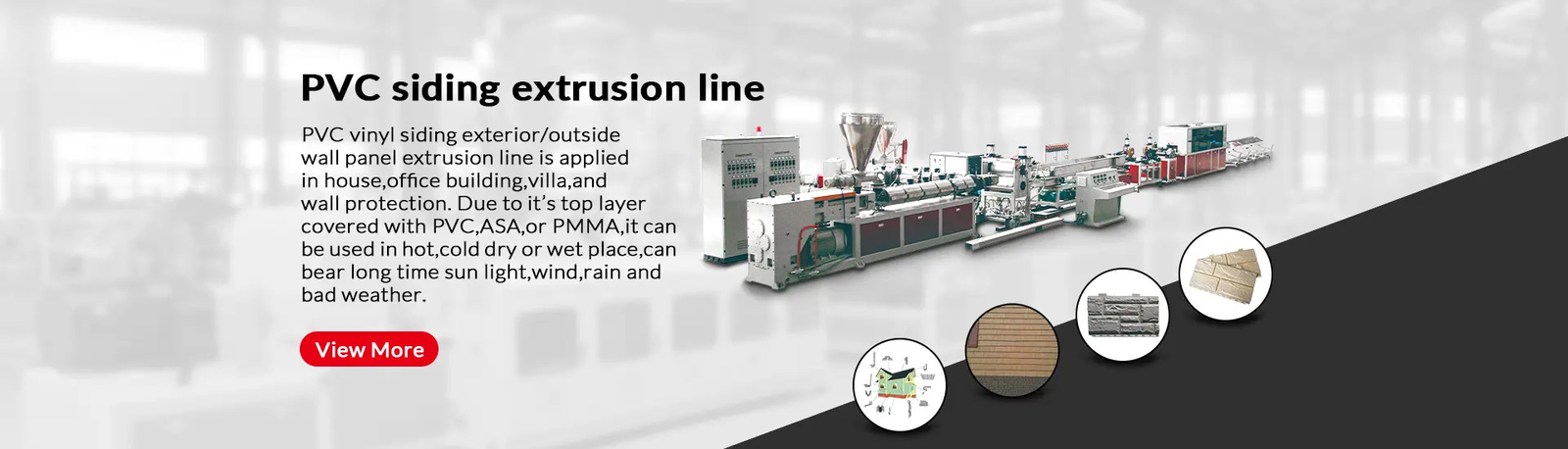 PVC siding extrusion line

PVC vinyl siding exterior/outside wall panel extrusion line is applied in house,office building,villa,and wall protection. Due to it's top layer covered with PVC,ASA,or PMMA,it can be used in hot,cold dry or wet place,can bear long time sun light,wind,rain and bad weather.

View More